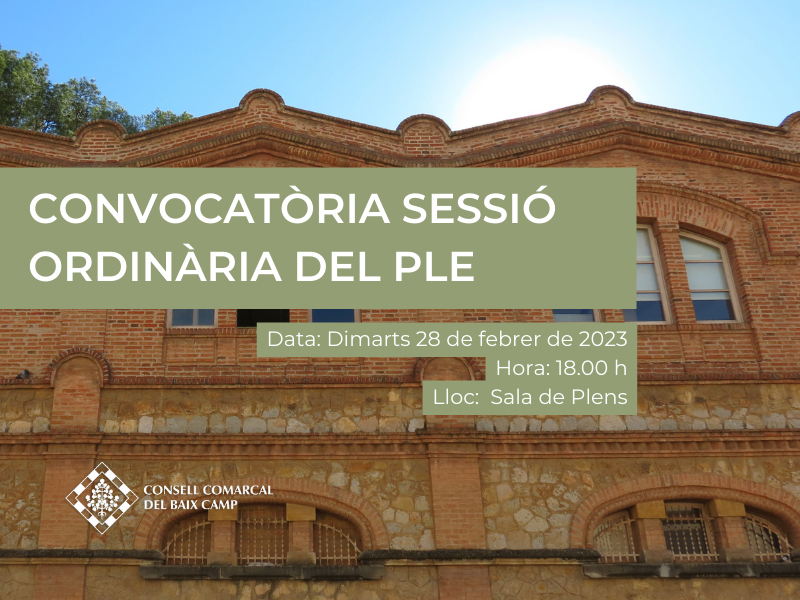 CONVOCATÒRIA SESSIÓ ORDINÀRIA DEL PLE

Data: Dimarts 28 de febrer de 2023
Hora: 18.00 h
Lloc: Sala de Plens

CONSELL COMARCAL DEL BAIX CAMP